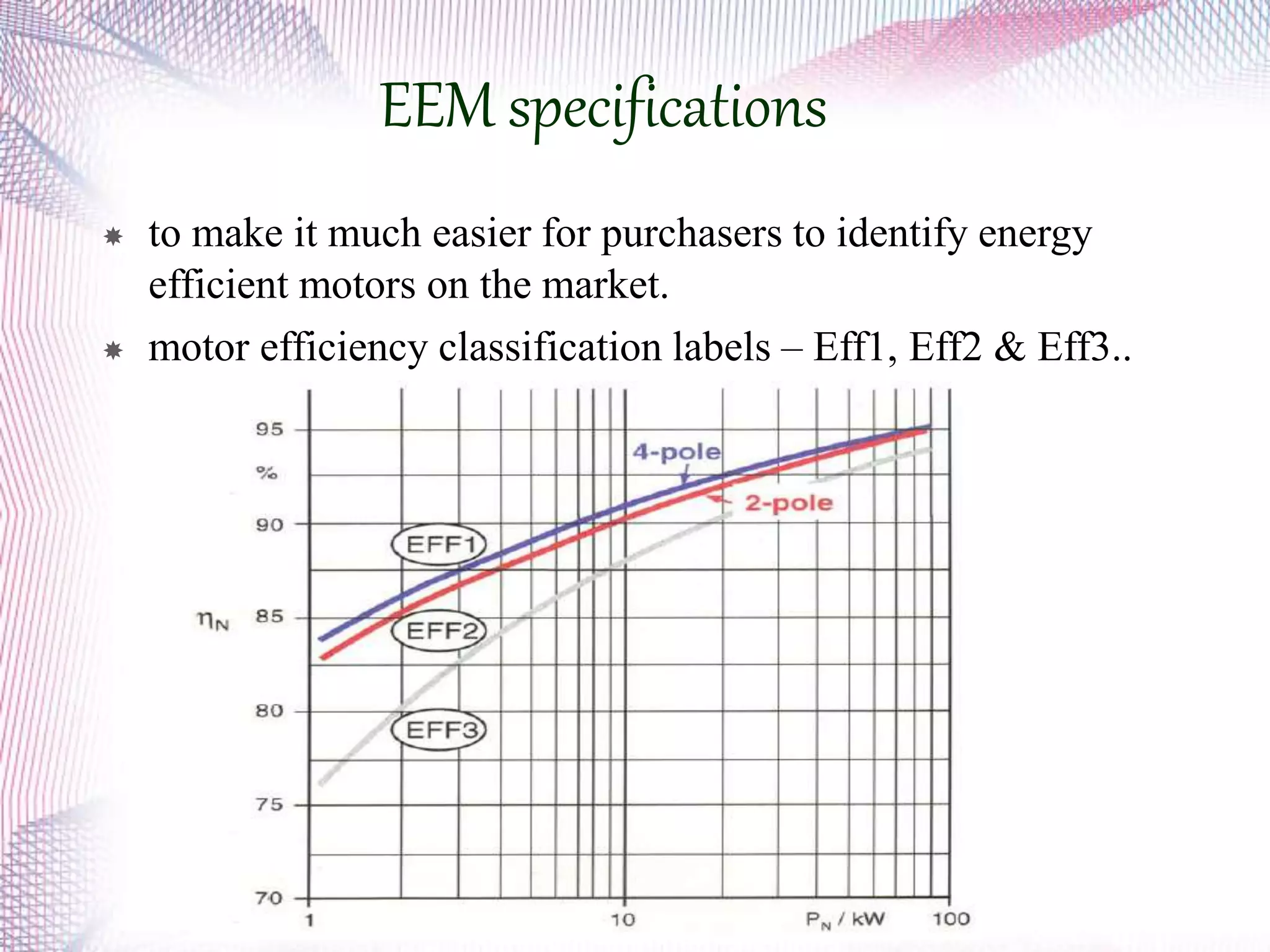 EEM specifications

to make it much easier for purchasers to identify energy efficient motors on the market.

motor efficiency classification labels – Eff1, Eff2 & Eff3..

95
%
90
$\eta_N$ 85
80
75
70
4-pole
2-pole
EFF1
EFF2
EFF3
1
10
$P_N$ / kW
100